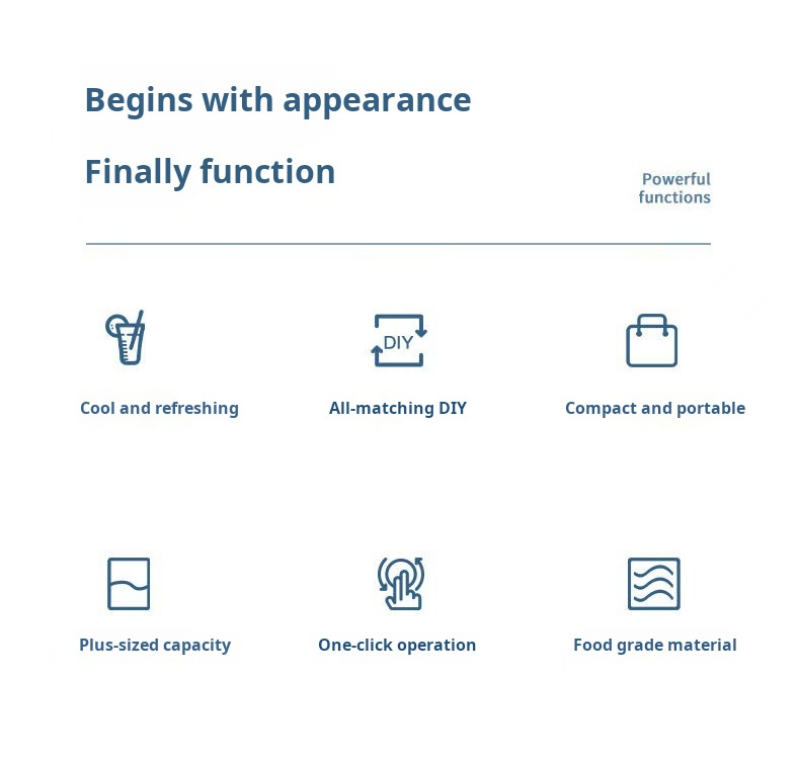 Begins with appearance

Finally function

Powerful functions

DIY

Cool and refreshing

All-matching DIY

Compact and portable

Plus-sized capacity

One-click operation

Food grade material